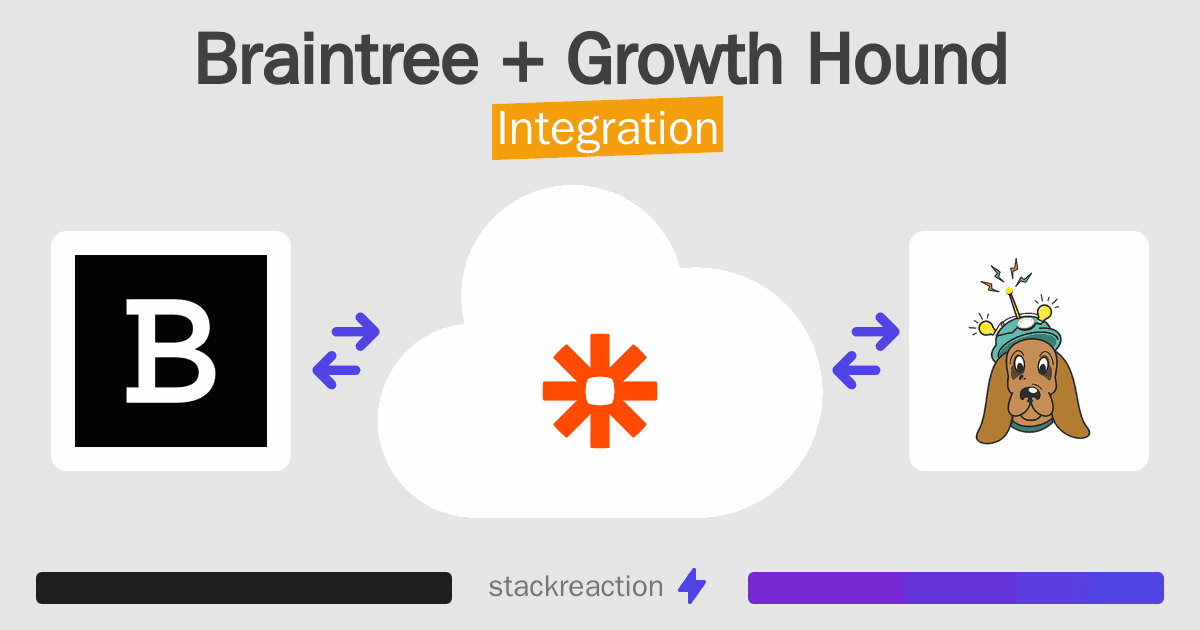 Braintree + Growth Hound
Integration

B

stackreaction